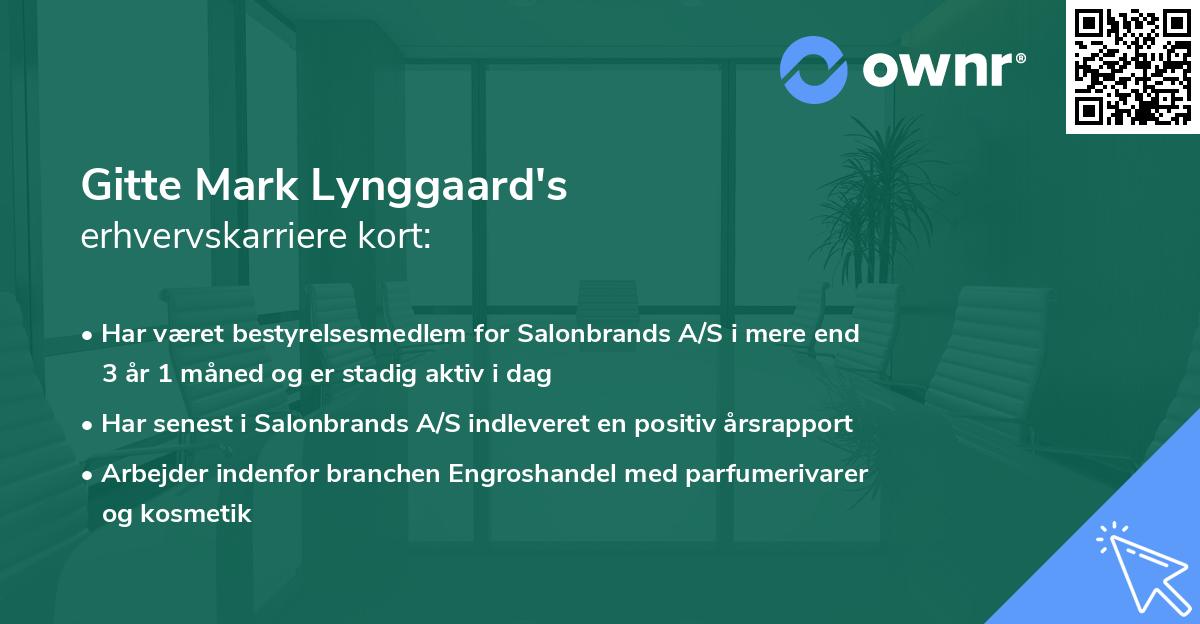 ownr®

Gitte Mark Lynggaard's
erhvervskarriere kort:

• Har været bestyrelsesmedlem for Salonbrands A/S i mere end 3 år 1 måned og er stadig aktiv i dag
• Har senest i Salonbrands A/S indleveret en positiv årsrapport
• Arbejder indenfor branchen Engroshandel med parfumerivarer og kosmetik